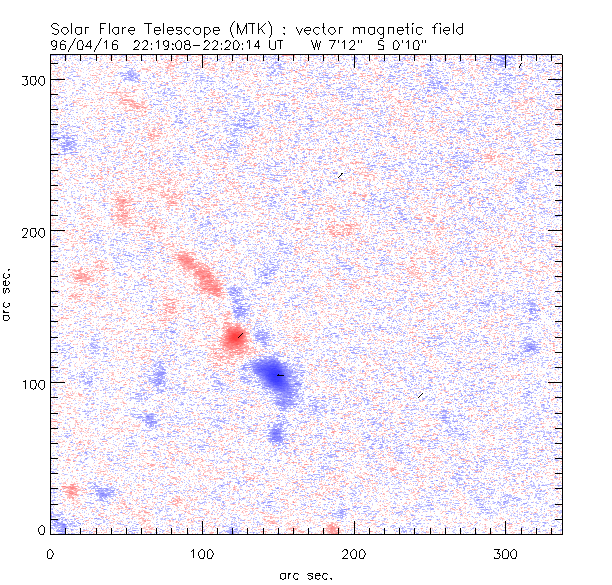 Solar Flare Telescope (MTK) : vector magnetic field
96/04/16 22:19:08-22:20:14 UT W 7'12" S 0'10"

300
200
100
0

arc sec.

0 100 200 300

arc sec.